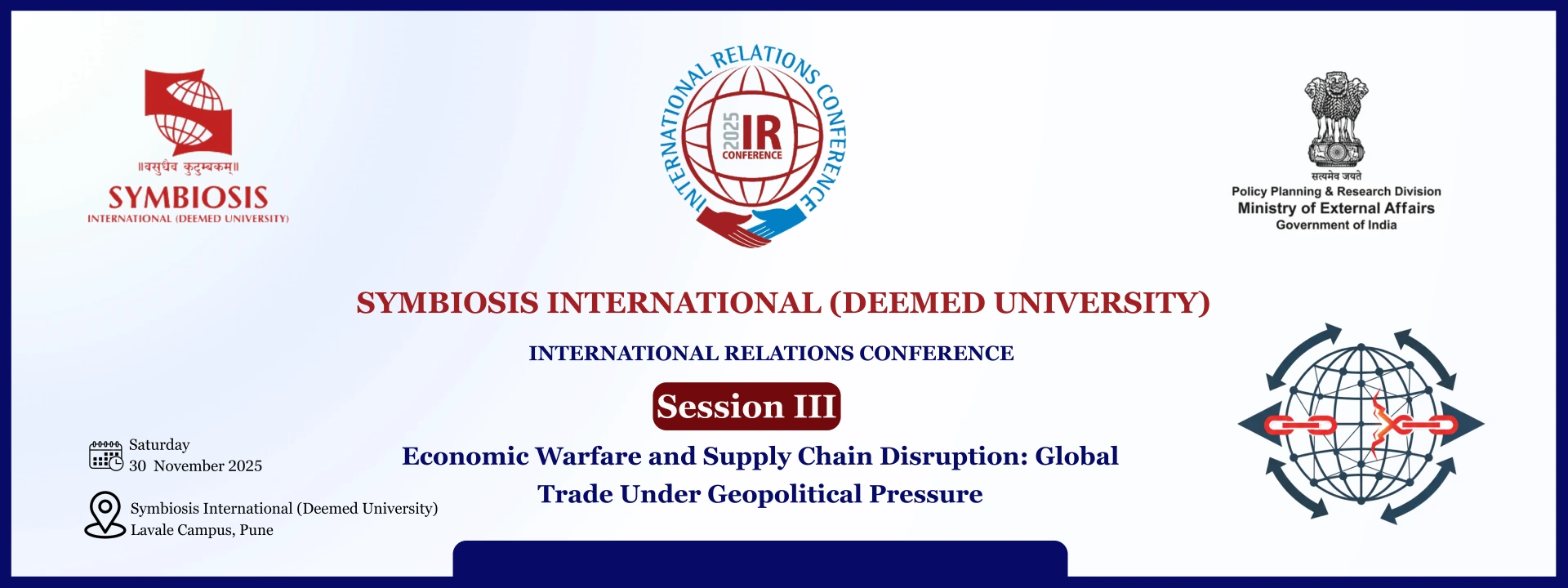 ॥वसुधैव कुटुम्बकम्॥
SYMBIOSIS
INTERNATIONAL (DEEMED UNIVERSITY)

INTERNATIONAL RELATIONS CONFERENCE
2025 IR CONFERENCE

सत्यमेव जयते
Policy Planning & Research Division
Ministry of External Affairs
Government of India

SYMBIOSIS INTERNATIONAL (DEEMED UNIVERSITY)

INTERNATIONAL RELATIONS CONFERENCE

Session III

Economic Warfare and Supply Chain Disruption: Global Trade Under Geopolitical Pressure

Saturday
30 November 2025

Symbiosis International (Deemed University)
Lavale Campus, Pune